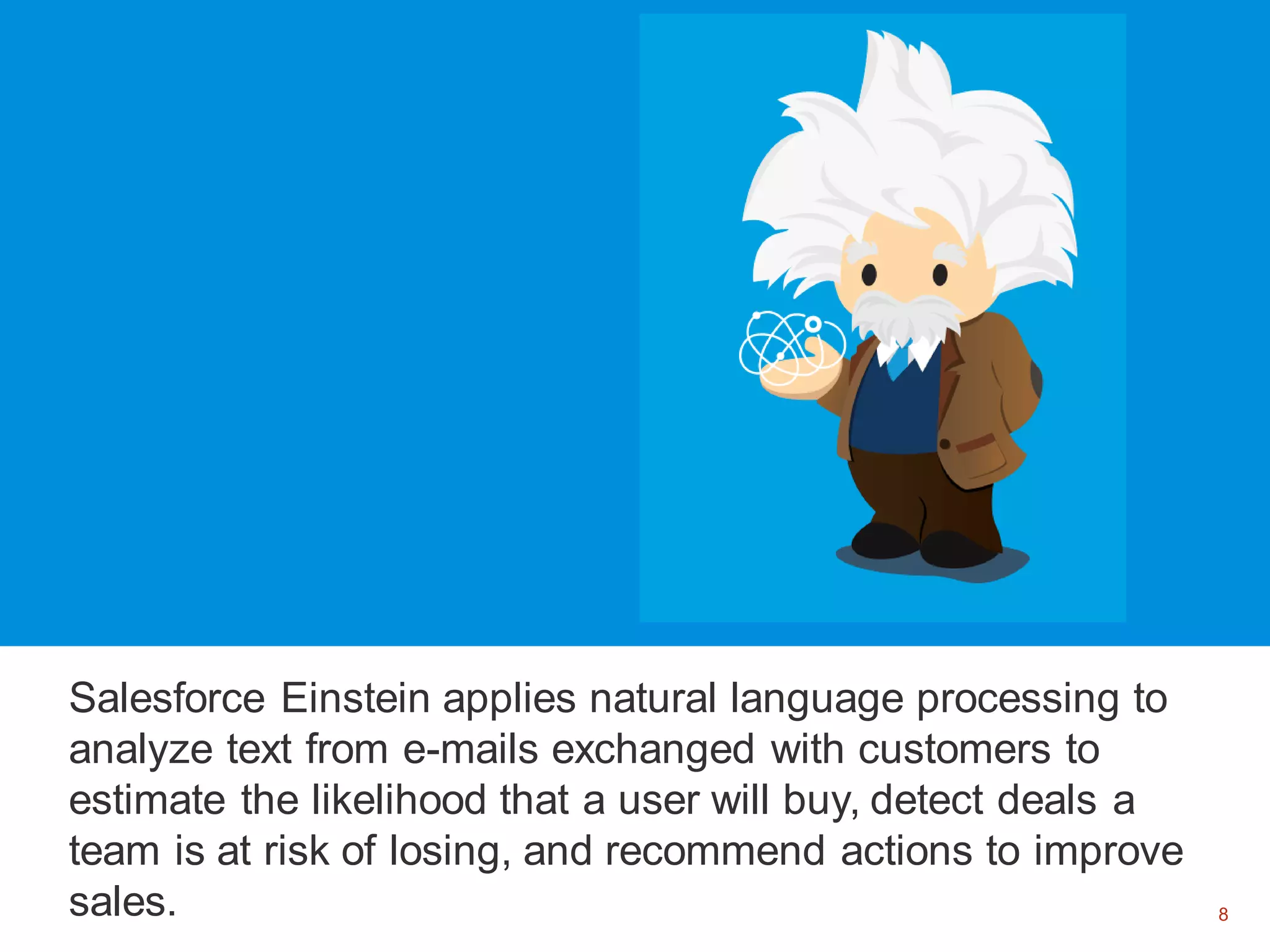 Salesforce Einstein applies natural language processing to analyze text from e-mails exchanged with customers to estimate the likelihood that a user will buy, detect deals a team is at risk of losing, and recommend actions to improve sales.

8